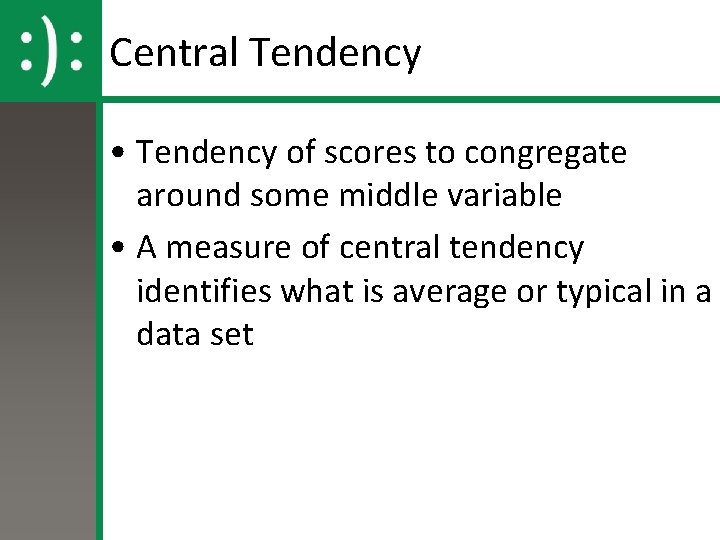 :):

Central Tendency

• Tendency of scores to congregate around some middle variable
• A measure of central tendency identifies what is average or typical in a data set